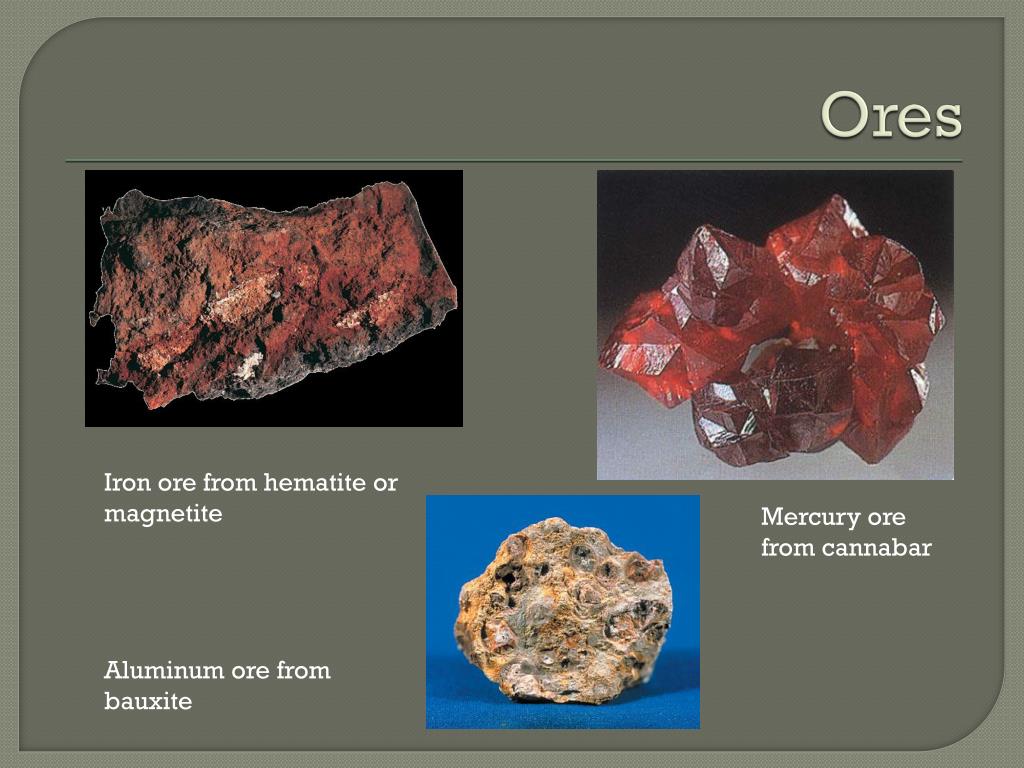 Ores

Iron ore from hematite or magnetite

Mercury ore from cannabar

Aluminum ore from bauxite